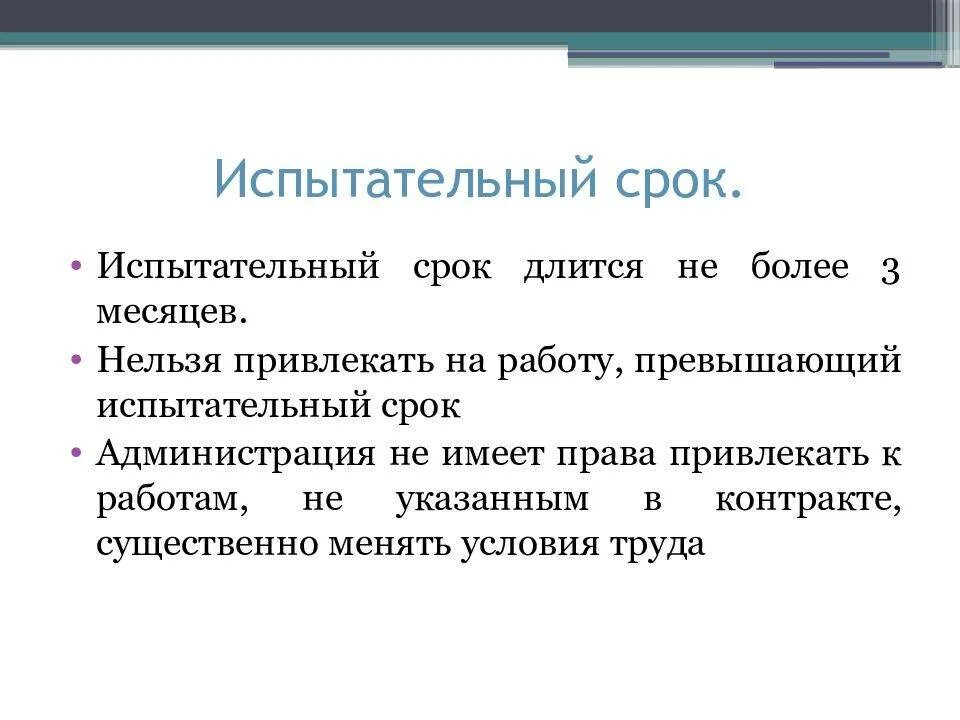 Испытательный срок.

• Испытательный срок длится не более 3 месяцев.
• Нельзя привлекать на работу, превышающий испытательный срок
• Администрация не имеет права привлекать к работам, не указанным в контракте, существенно менять условия труда